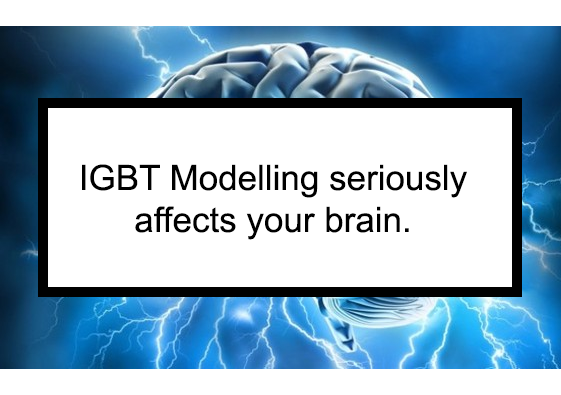 IGBT Modelling seriously affects your brain.